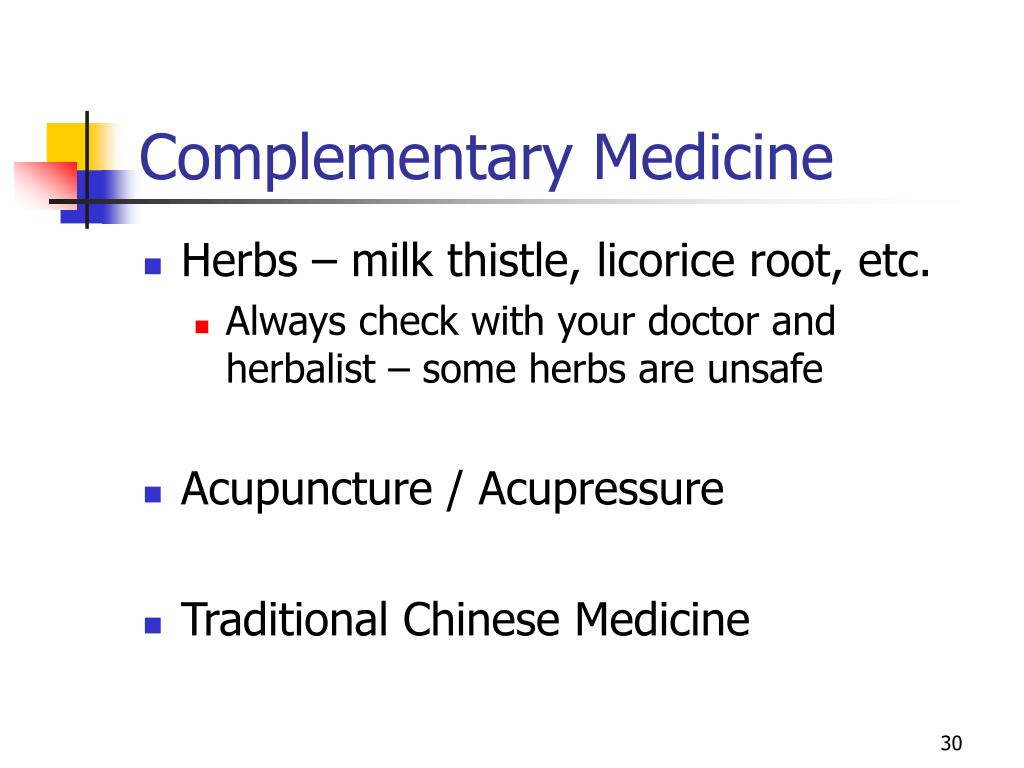 Complementary Medicine

- Herbs – milk thistle, licorice root, etc.
  - Always check with your doctor and herbalist – some herbs are unsafe

- Acupuncture / Acupressure

- Traditional Chinese Medicine

30